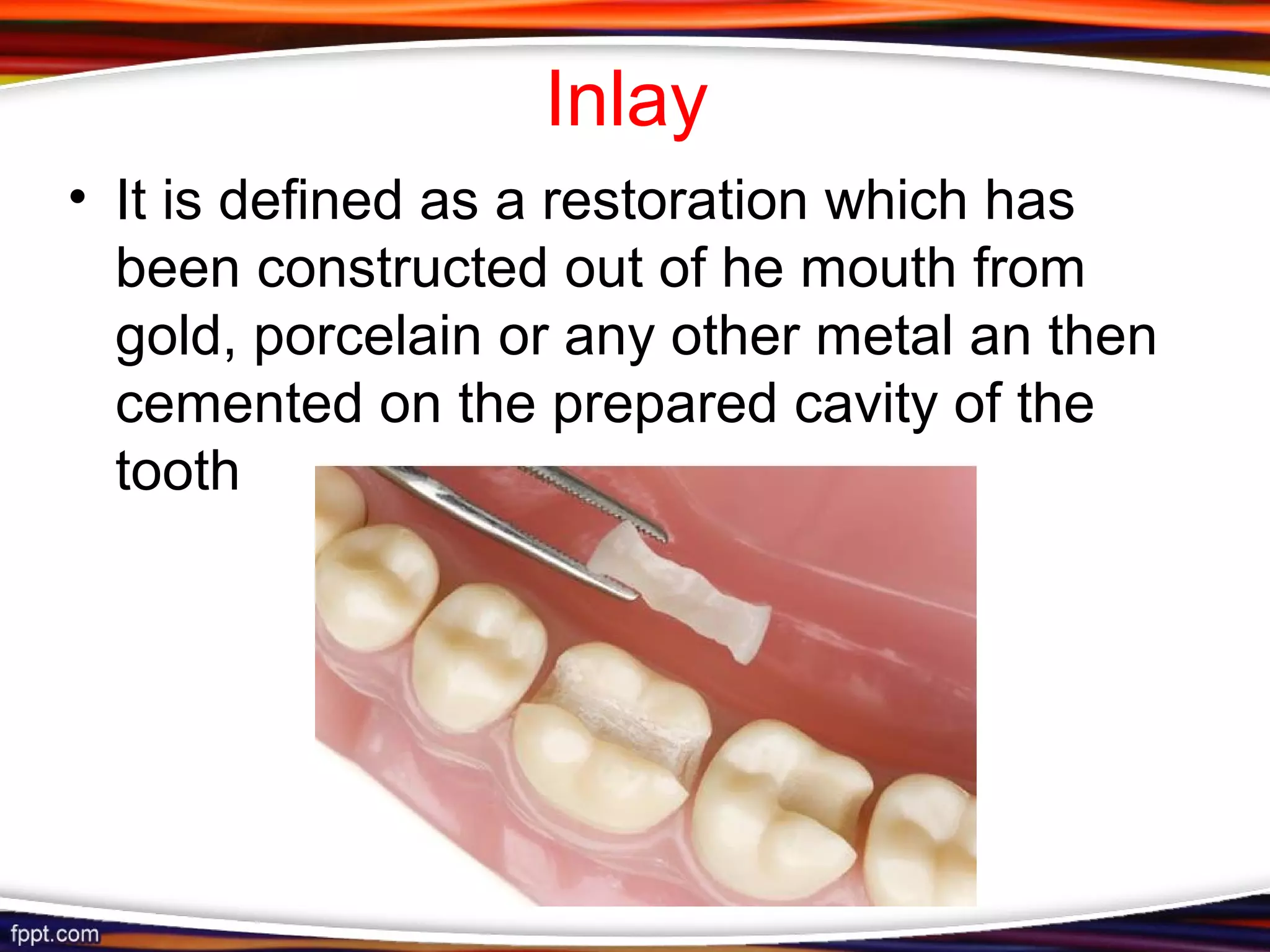 Inlay

• It is defined as a restoration which has been constructed out of he mouth from gold, porcelain or any other metal an then cemented on the prepared cavity of the tooth

fppt.com